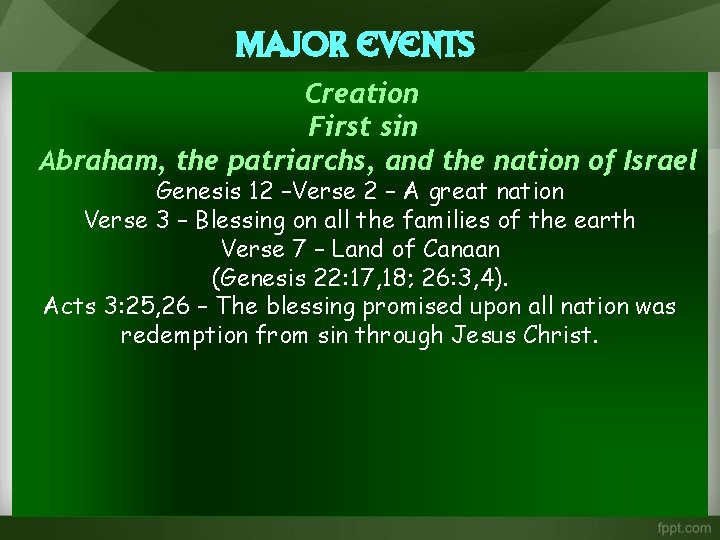 MAJOR EVENTS

Creation
First sin
Abraham, the patriarchs, and the nation of Israel
Genesis 12 –Verse 2 – A great nation
Verse 3 – Blessing on all the families of the earth
Verse 7 – Land of Canaan
(Genesis 22:17,18; 26:3,4).
Acts 3:25,26 – The blessing promised upon all nation was redemption from sin through Jesus Christ.

fppt.com